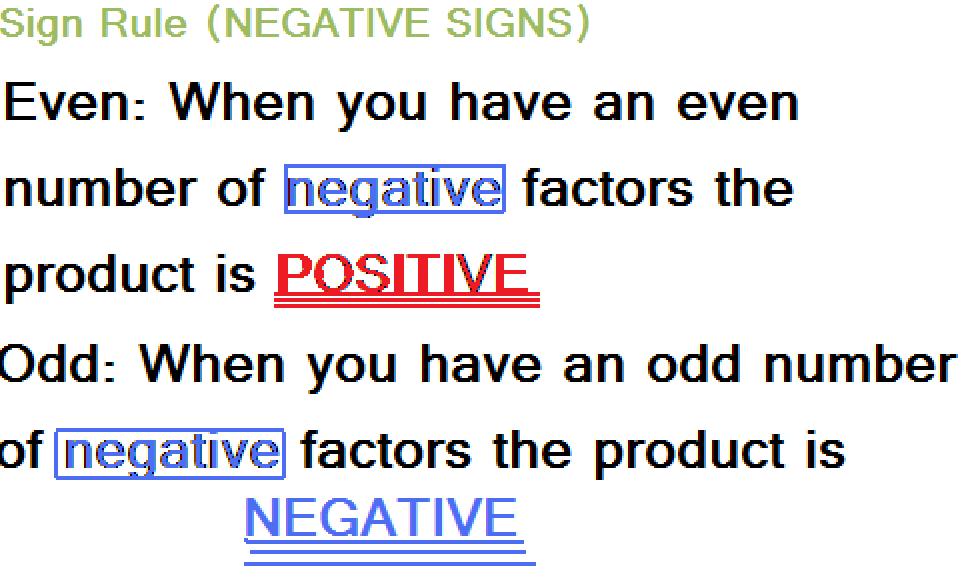 Sign Rule (NEGATIVE SIGNS)

Even: When you have an even number of negative factors the product is POSITIVE

Odd: When you have an odd number of negative factors the product is NEGATIVE